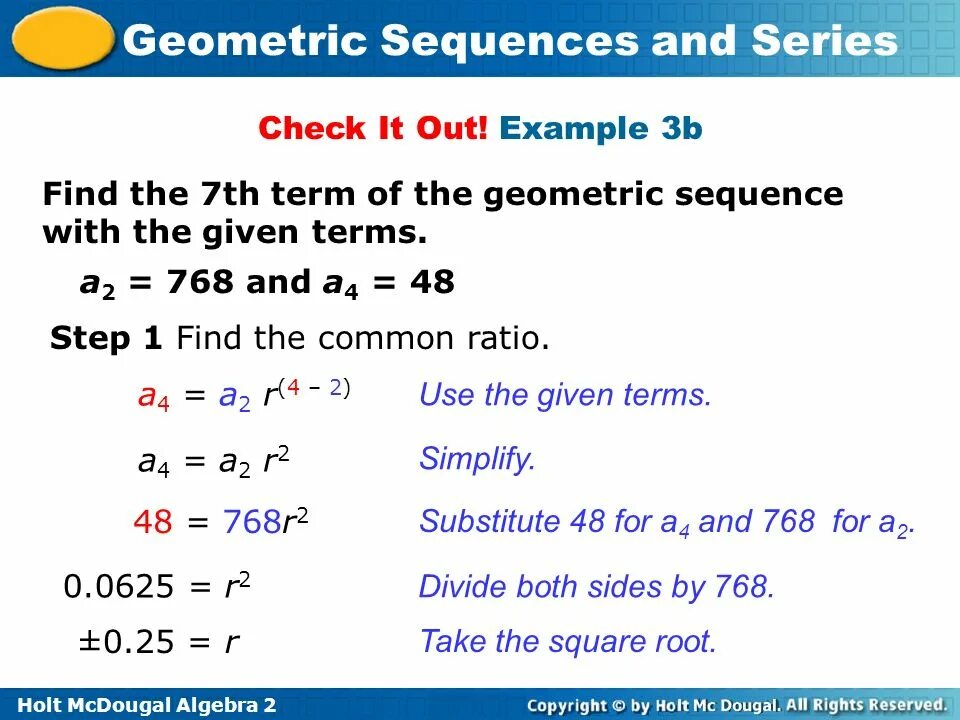 Geometric Sequences and Series

Check It Out! Example 3b

Find the 7th term of the geometric sequence with the given terms.

$a_2 = 768$ and $a_4 = 48$

Step 1 Find the common ratio.

$a_4 = a_2 r^{(4-2)}$ Use the given terms.

$a_4 = a_2 r^2$ Simplify.

$48 = 768r^2$ Substitute 48 for $a_4$ and 768 for $a_2$.

$0.0625 = r^2$ Divide both sides by 768.

$\pm 0.25 = r$ Take the square root.

Holt McDougal Algebra 2

Copyright © by Holt Mc Dougal. All Rights Reserved.